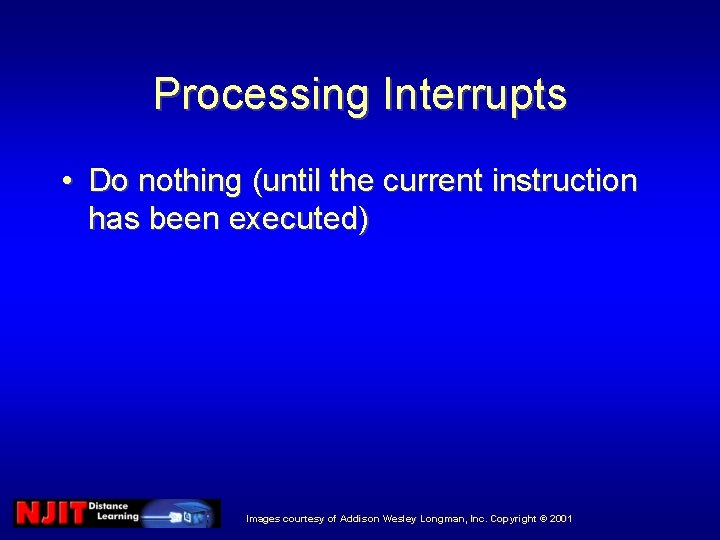 Processing Interrupts

• Do nothing (until the current instruction has been executed)

NJIT Distance Learning

Images courtesy of Addison Wesley Longman, Inc. Copyright © 2001